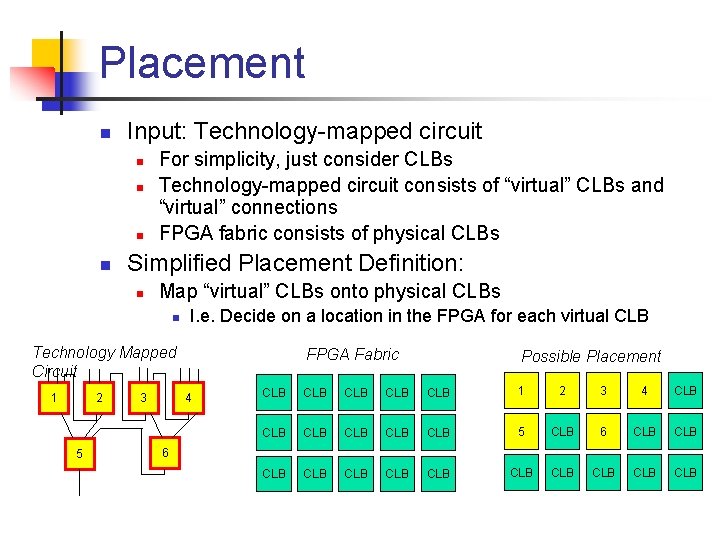 Placement

Input: Technology-mapped circuit
For simplicity, just consider CLBs
Technology-mapped circuit consists of “virtual” CLBs and “virtual” connections
FPGA fabric consists of physical CLBs

Simplified Placement Definition:
Map “virtual” CLBs onto physical CLBs
I.e. Decide on a location in the FPGA for each virtual CLB

Technology Mapped Circuit

1 2 3 4
5 6

FPGA Fabric

| CLB | CLB | CLB | CLB | CLB |
|---|---|---|---|---|
| CLB | CLB | CLB | CLB | CLB |
| CLB | CLB | CLB | CLB | CLB |

Possible Placement

| 1 | 2 | 3 | 4 | CLB |
|---|---|---|---|---|
| 5 | CLB | 6 | CLB | CLB |
| CLB | CLB | CLB | CLB | CLB |